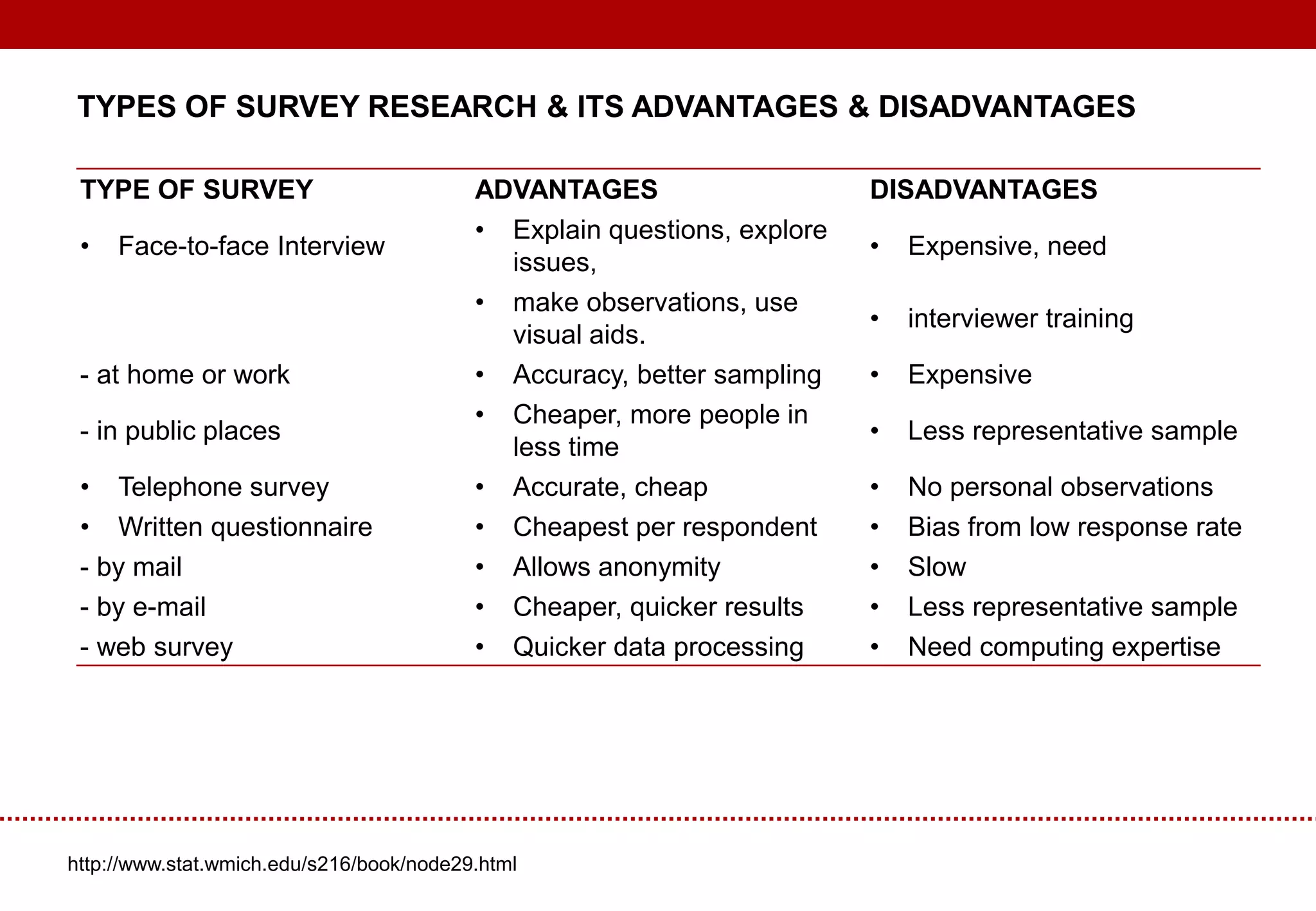 TYPES OF SURVEY RESEARCH & ITS ADVANTAGES & DISADVANTAGES

| TYPE OF SURVEY | ADVANTAGES | DISADVANTAGES |
|---|---|---|
| • Face-to-face Interview | • Explain questions, explore issues, | • Expensive, need |
| | • make observations, use visual aids. | • interviewer training |
| - at home or work | • Accuracy, better sampling | • Expensive |
| - in public places | • Cheaper, more people in less time | • Less representative sample |
| • Telephone survey | • Accurate, cheap | • No personal observations |
| • Written questionnaire | • Cheapest per respondent | • Bias from low response rate |
| - by mail | • Allows anonymity | • Slow |
| - by e-mail | • Cheaper, quicker results | • Less representative sample |
| - web survey | • Quicker data processing | • Need computing expertise |

http://www.stat.wmich.edu/s216/book/node29.html